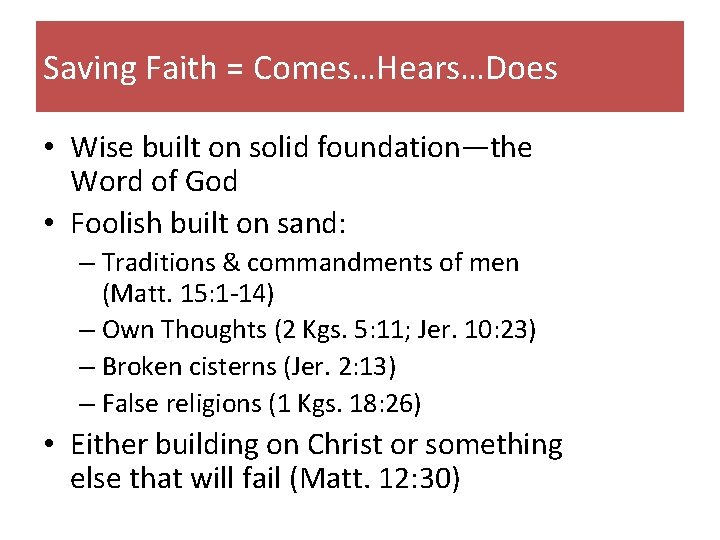 Saving Faith = Comes…Hears…Does

• Wise built on solid foundation—the Word of God
• Foolish built on sand:
– Traditions & commandments of men (Matt. 15:1-14)
– Own Thoughts (2 Kgs. 5:11; Jer. 10:23)
– Broken cisterns (Jer. 2:13)
– False religions (1 Kgs. 18:26)
• Either building on Christ or something else that will fail (Matt. 12:30)